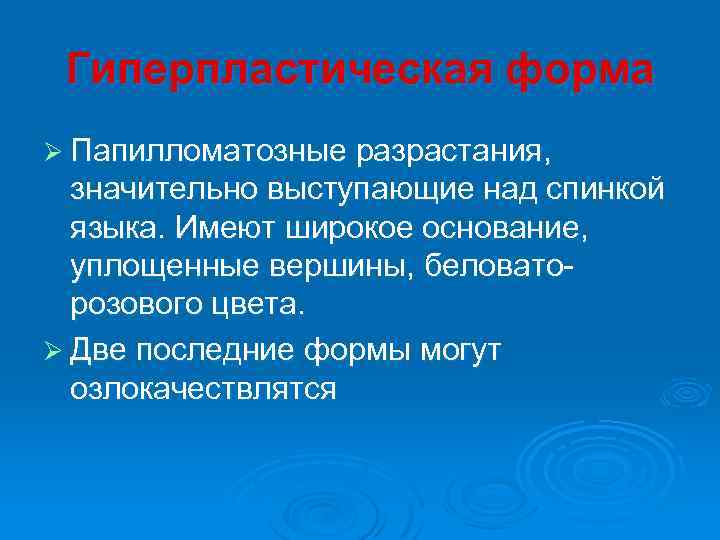 Гиперпластическая форма

➢ Папилломатозные разрастания, значительно выступающие над спинкой языка. Имеют широкое основание, уплощенные вершины, беловато-розового цвета.

➢ Две последние формы могут озлокачествлятся